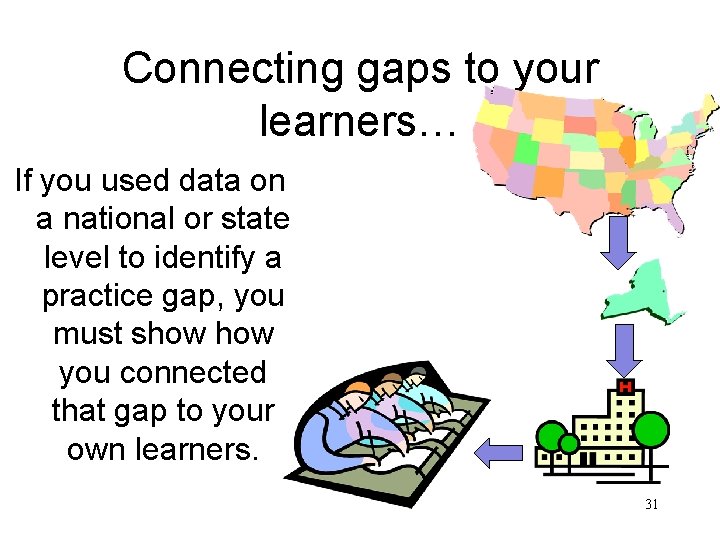 Connecting gaps to your learners…

If you used data on a national or state level to identify a practice gap, you must show how you connected that gap to your own learners.

H

31